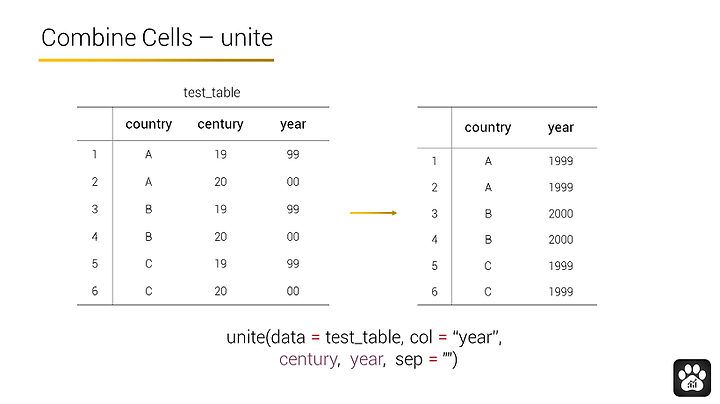 Combine Cells – unite

test_table

| | country | century | year |
|---|---|---|---|
| 1 | A | 19 | 99 |
| 2 | A | 20 | 00 |
| 3 | B | 19 | 99 |
| 4 | B | 20 | 00 |
| 5 | C | 19 | 99 |
| 6 | C | 20 | 00 |

| | country | year |
|---|---|---|
| 1 | A | 1999 |
| 2 | A | 1999 |
| 3 | B | 2000 |
| 4 | B | 2000 |
| 5 | C | 1999 |
| 6 | C | 1999 |

unite(data = test_table, col = “year”, century, year, sep = "")